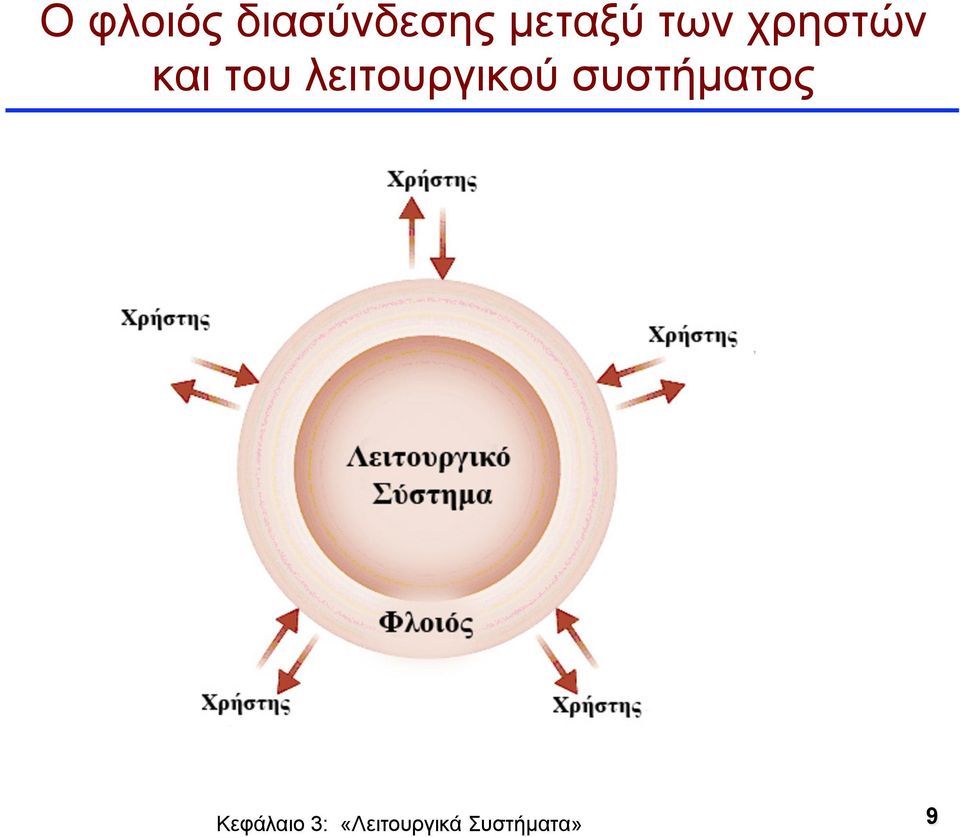 Ο φλοιός διασύνδεσης μεταξύ των χρηστών και του λειτουργικού συστήματος

Χρήστης

Χρήστης

Χρήστης

Λειτουργικό Σύστημα

Φλοιός

Χρήστης

Χρήστης

Κεφάλαιο 3: «Λειτουργικά Συστήματα»

9